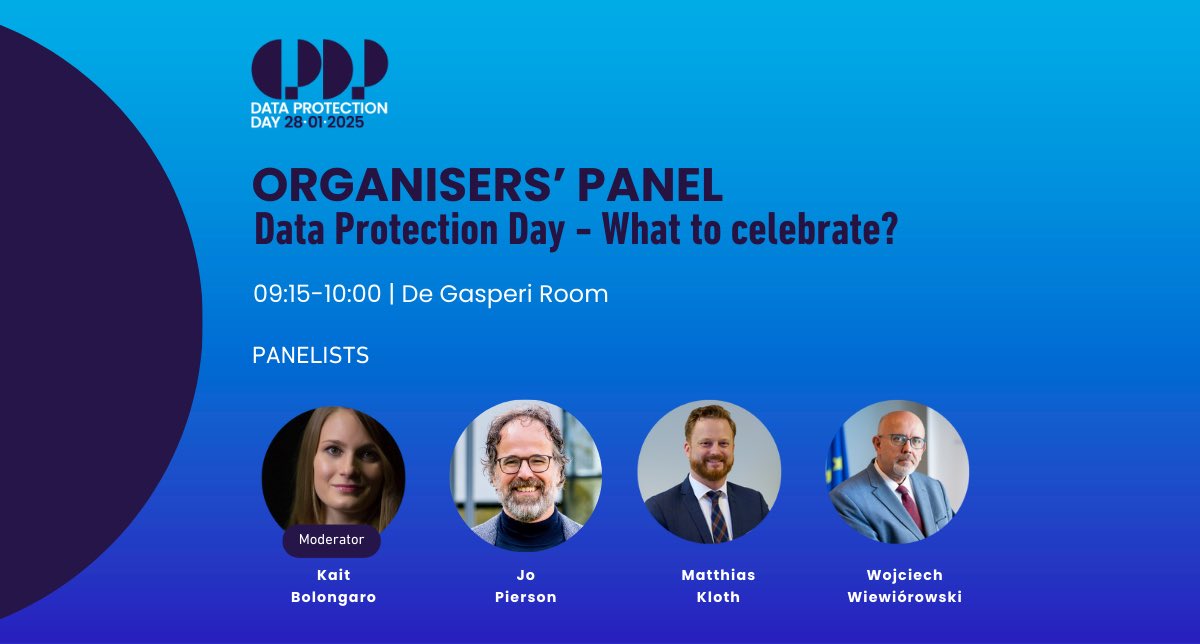 DATA PROTECTION DAY 28·01·2025

ORGANISERS' PANEL
Data Protection Day - What to celebrate?

09:15-10:00 | De Gasperi Room

PANELISTS

Moderator
Kait Bolongaro

Jo Pierson

Matthias Kloth

Wojciech Wiewiórowski